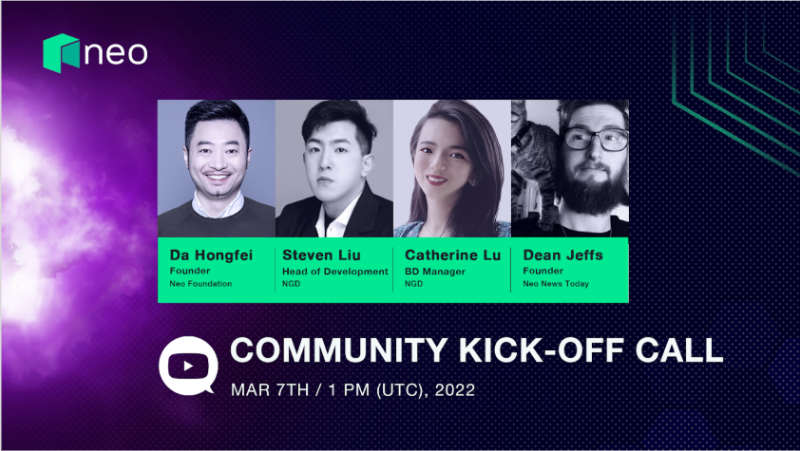 neo

Da Hongfei
Founder
Neo Foundation

Steven Liu
Head of Development
NGD

Catherine Lu
BD Manager
NGD

Dean Jeffs
Founder
Neo News Today

COMMUNITY KICK-OFF CALL
MAR 7TH / 1 PM (UTC), 2022